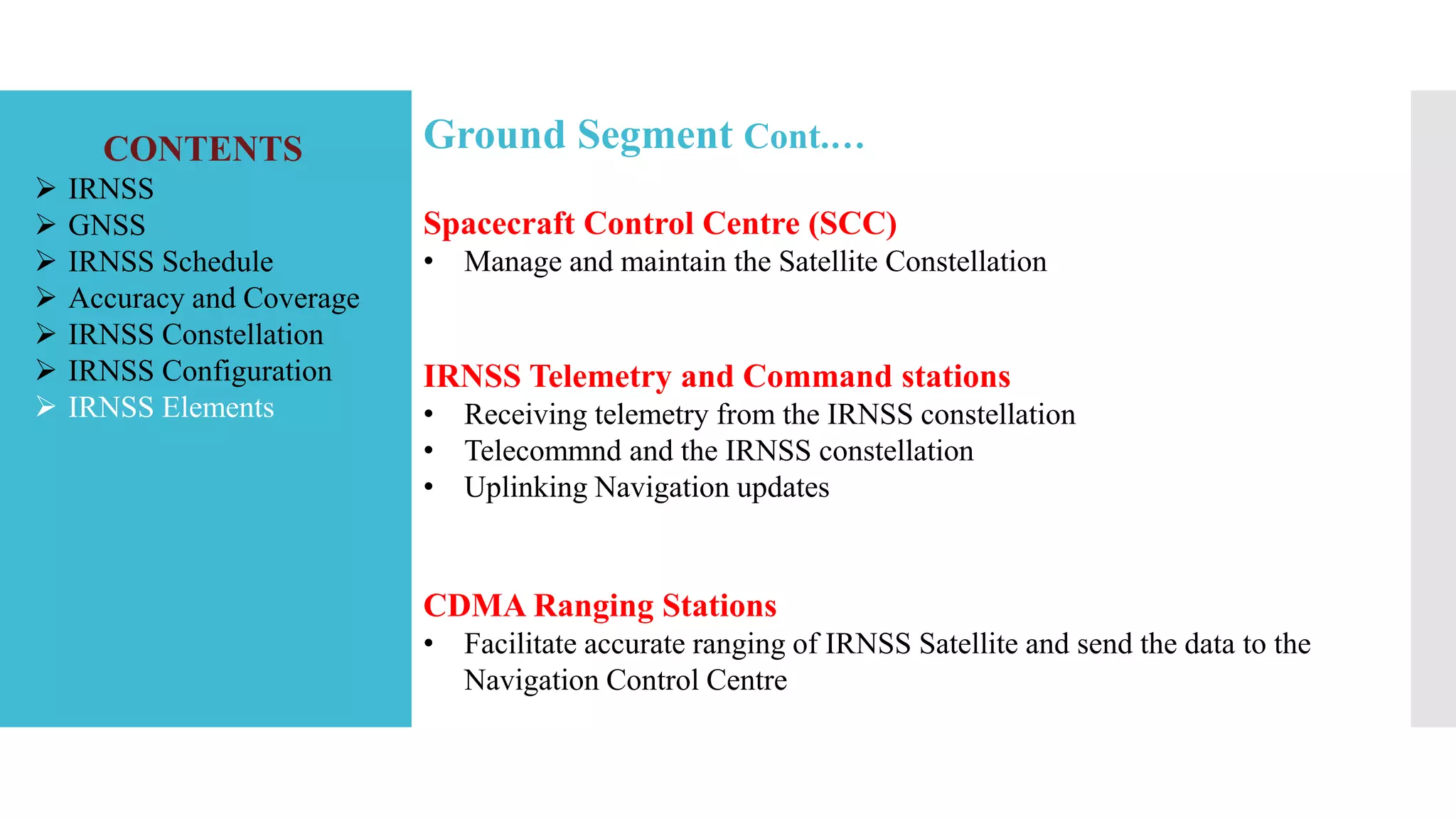 CONTENTS
➢ IRNSS
➢ GNSS
➢ IRNSS Schedule
➢ Accuracy and Coverage
➢ IRNSS Constellation
➢ IRNSS Configuration
➢ IRNSS Elements

Ground Segment Cont....

Spacecraft Control Centre (SCC)
• Manage and maintain the Satellite Constellation

IRNSS Telemetry and Command stations
• Receiving telemetry from the IRNSS constellation
• Telecommnd and the IRNSS constellation
• Uplinking Navigation updates

CDMA Ranging Stations
• Facilitate accurate ranging of IRNSS Satellite and send the data to the Navigation Control Centre